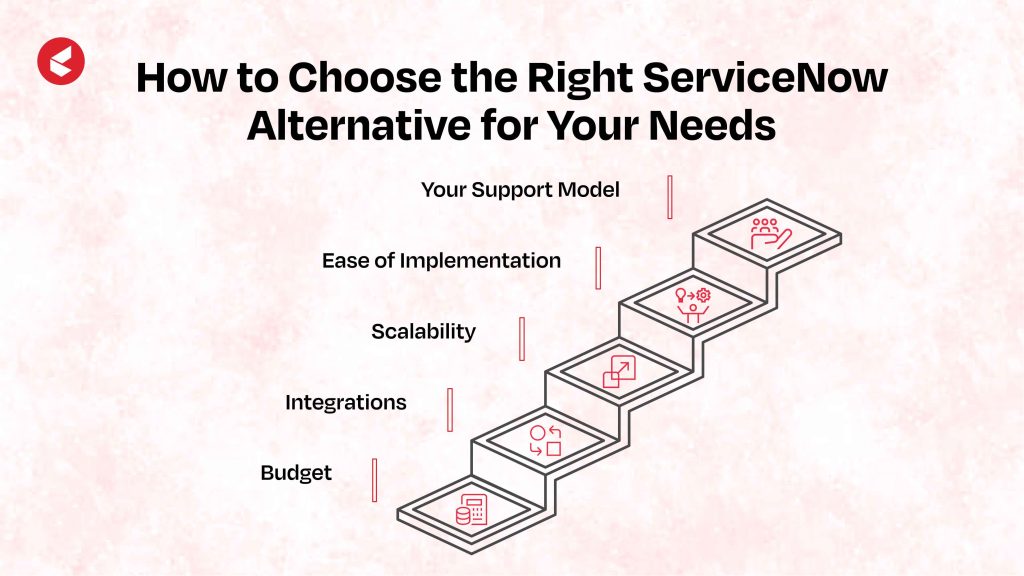 How to Choose the Right ServiceNow Alternative for Your Needs

Your Support Model

Ease of Implementation

Scalability

Integrations

Budget